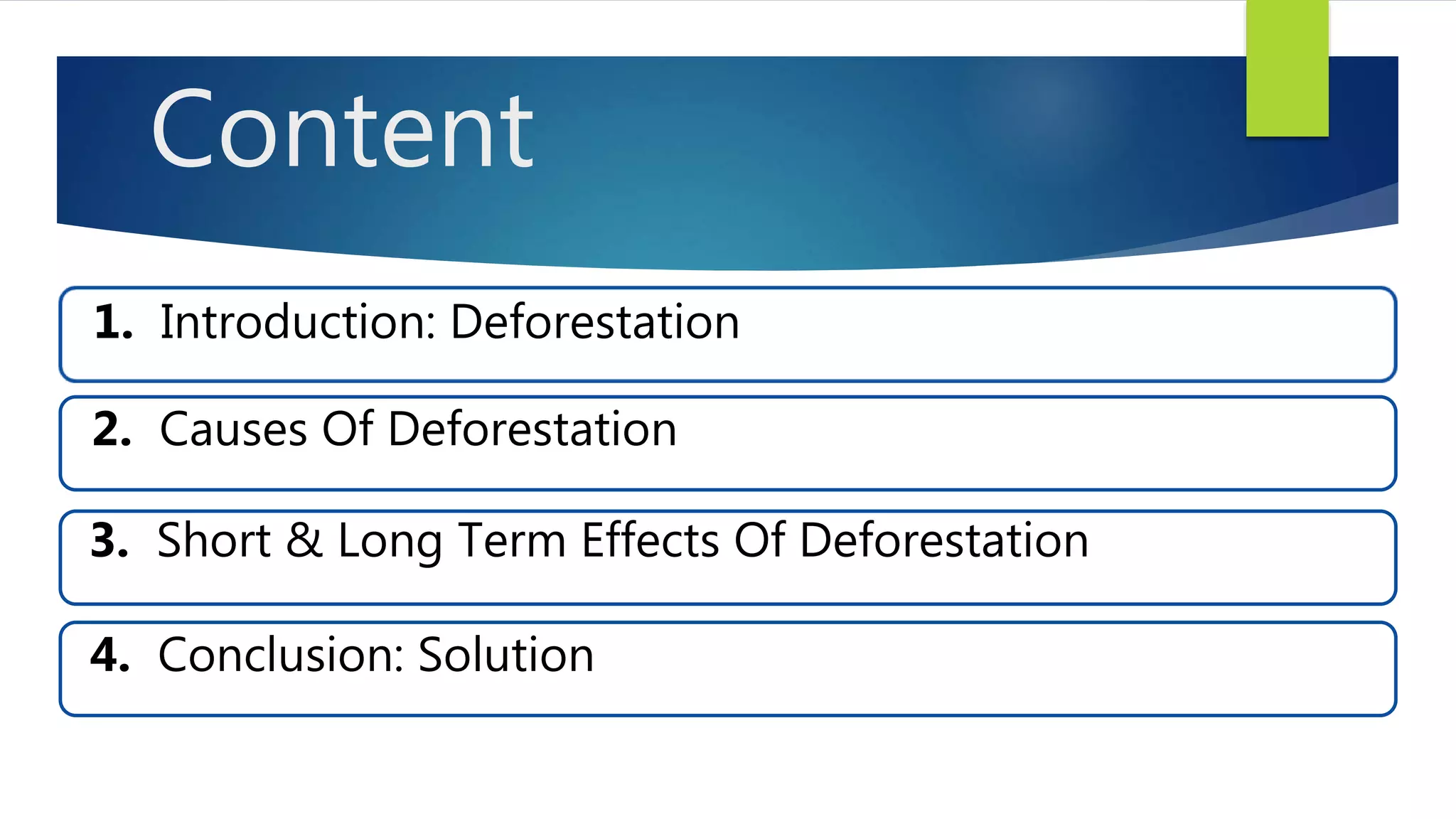 Content

1. Introduction: Deforestation

2. Causes Of Deforestation

3. Short & Long Term Effects Of Deforestation

4. Conclusion: Solution